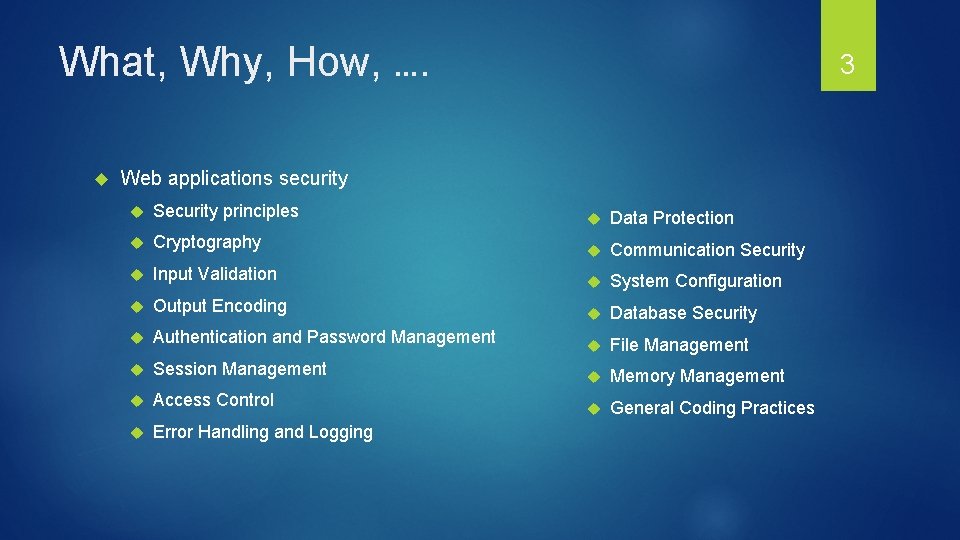 What, Why, How, ….

3

Web applications security

Security principles

Cryptography

Input Validation

Output Encoding

Authentication and Password Management

Session Management

Access Control

Error Handling and Logging

Data Protection

Communication Security

System Configuration

Database Security

File Management

Memory Management

General Coding Practices